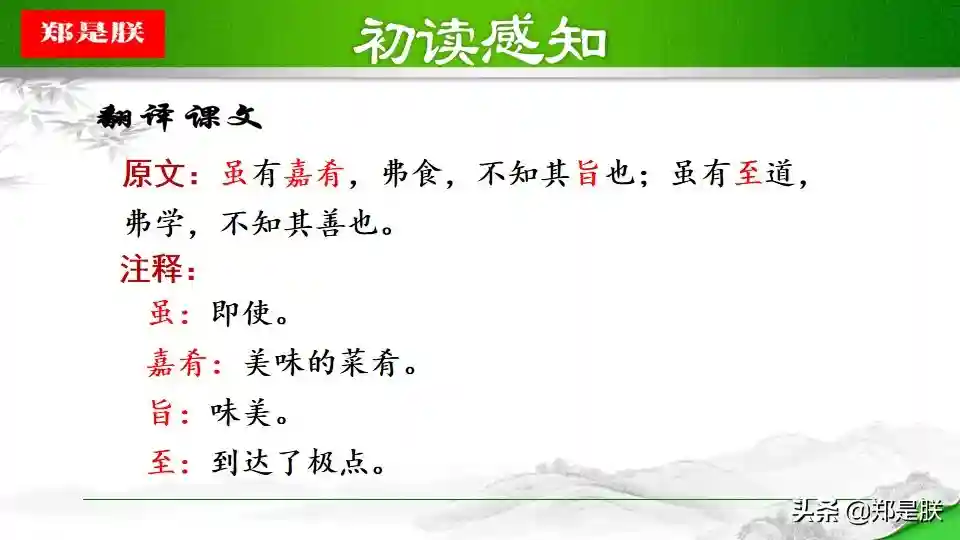 郑是朕

初读感知

翻译课文

原文：虽有嘉肴，弗食，不知其旨也；虽有至道，弗学，不知其善也。

注释：

虽：即使。

嘉肴：美味的菜肴。

旨：味美。

至：到达了极点。

头条 @郑是朕